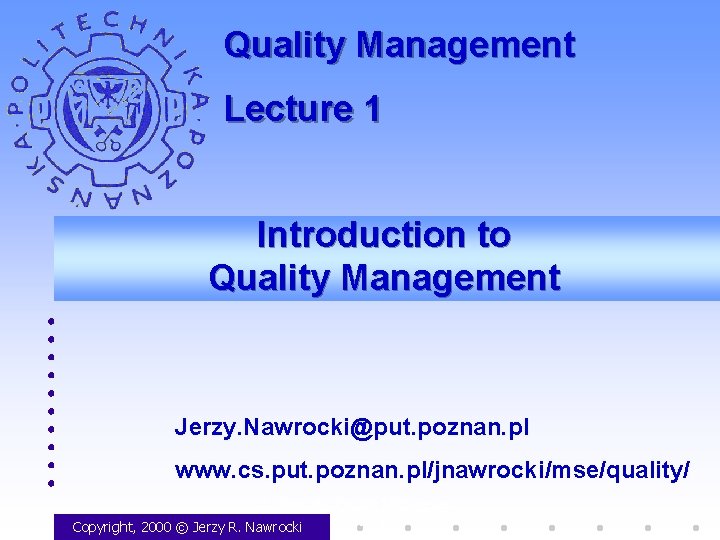 POLITECHNIKA · POZNAŃSKA ·

Quality Management

Lecture 1

Introduction to Quality Management

Jerzy.Nawrocki@put.poznan.pl

www.cs.put.poznan.pl/jnawrocki/mse/quality/

Copyright, 2000 © Jerzy R. Nawrocki